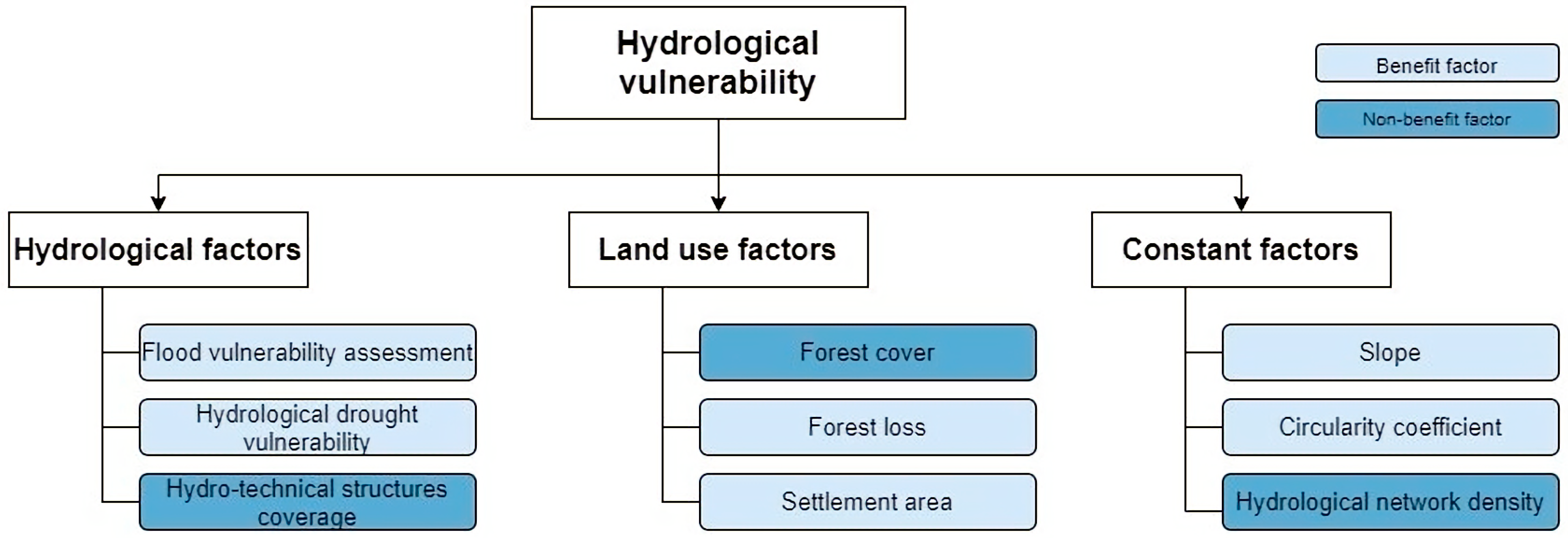 Hydrological vulnerability

Benefit factor

Non-benefit factor

Hydrological factors

Flood vulnerability assessment

Hydrological drought vulnerability

Hydro-technical structures coverage

Land use factors

Forest cover

Forest loss

Settlement area

Constant factors

Slope

Circularity coefficient

Hydrological network density